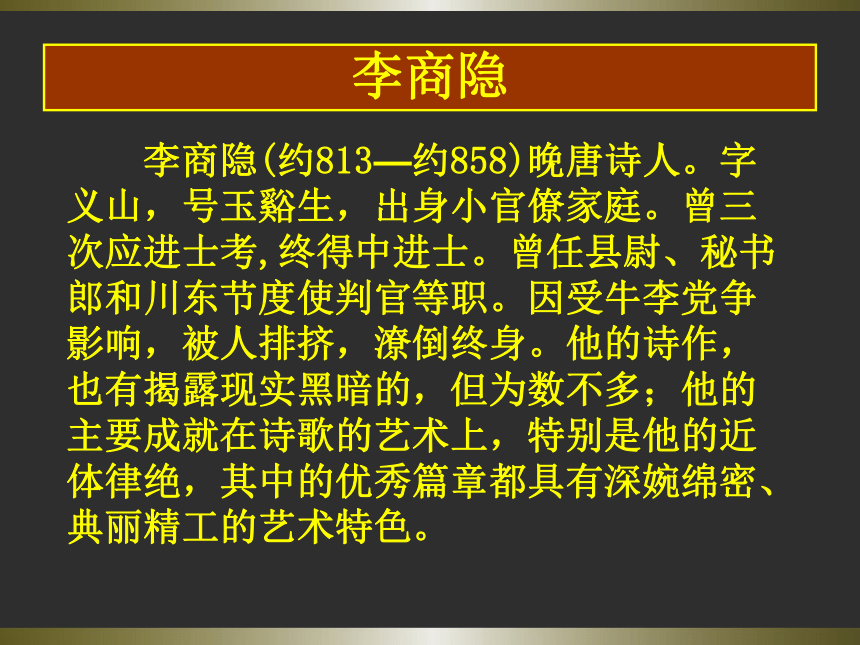 李商隐

李商隐(约813—约858)晚唐诗人。字义山，号玉谿生，出身小官僚家庭。曾三次应进士考,终得中进士。曾任县尉、秘书郎和川东节度使判官等职。因受牛李党争影响，被人排挤，潦倒终身。他的诗作，也有揭露现实黑暗的，但为数不多；他的主要成就在诗歌的艺术上，特别是他的近体律绝，其中的优秀篇章都具有深婉绵密、典丽精工的艺术特色。